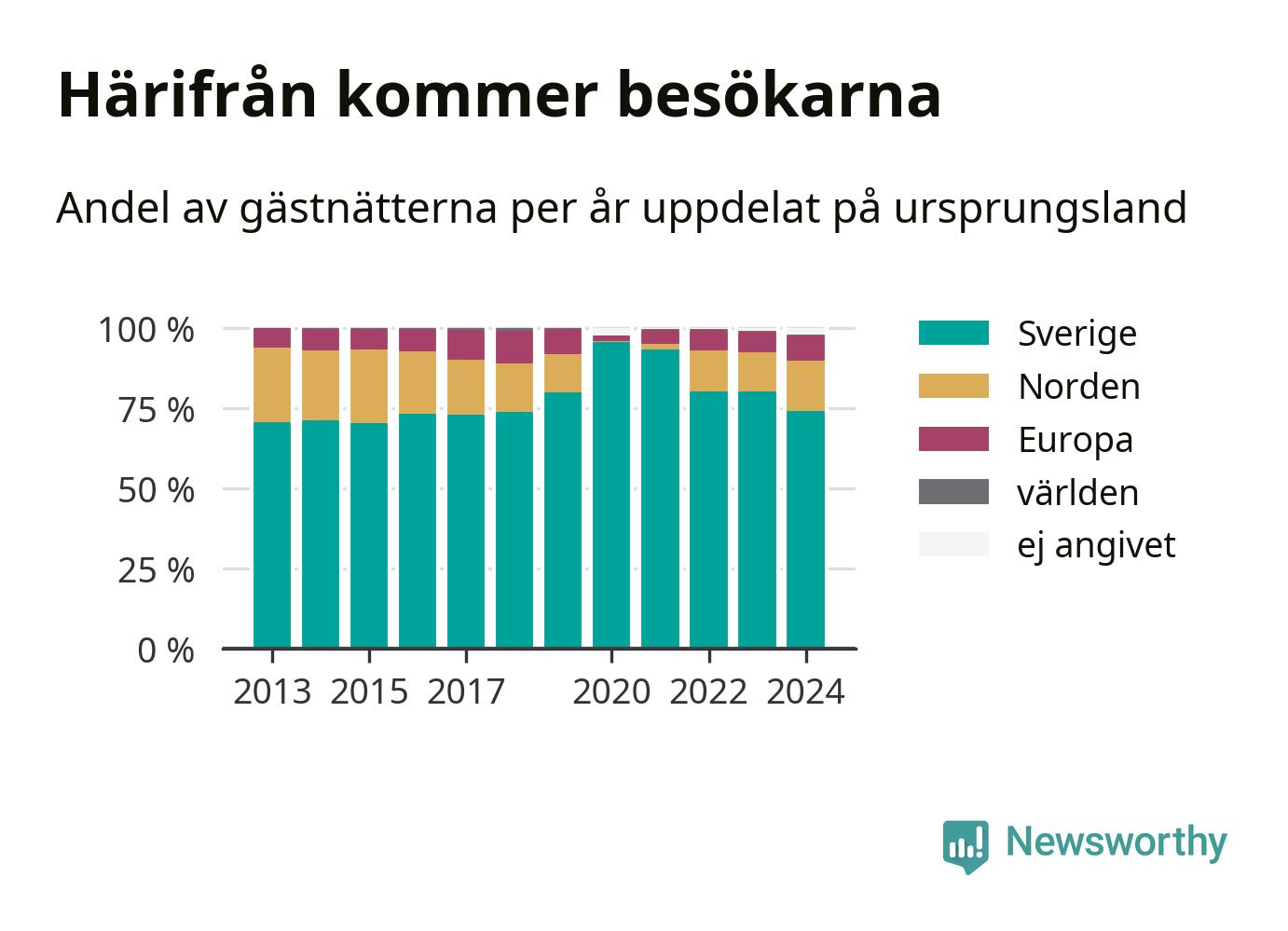 Härifrån kommer besökarna

Andel av gästnätterna per år uppdelat på ursprungsland

100 %
75 %
50 %
25 %
0 %

2013 2015 2017 2020 2022 2024

Sverige
Norden
Europa
världen
ej angivet

Newsworthy